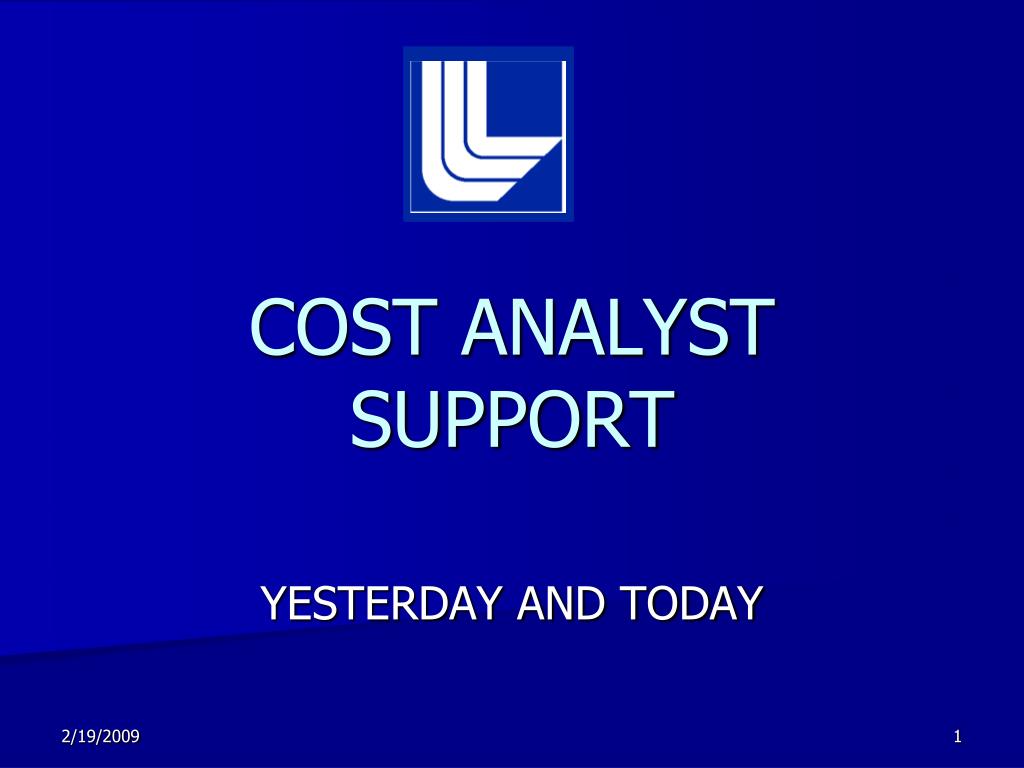 COST ANALYST SUPPORT

YESTERDAY AND TODAY

2/19/2009

1